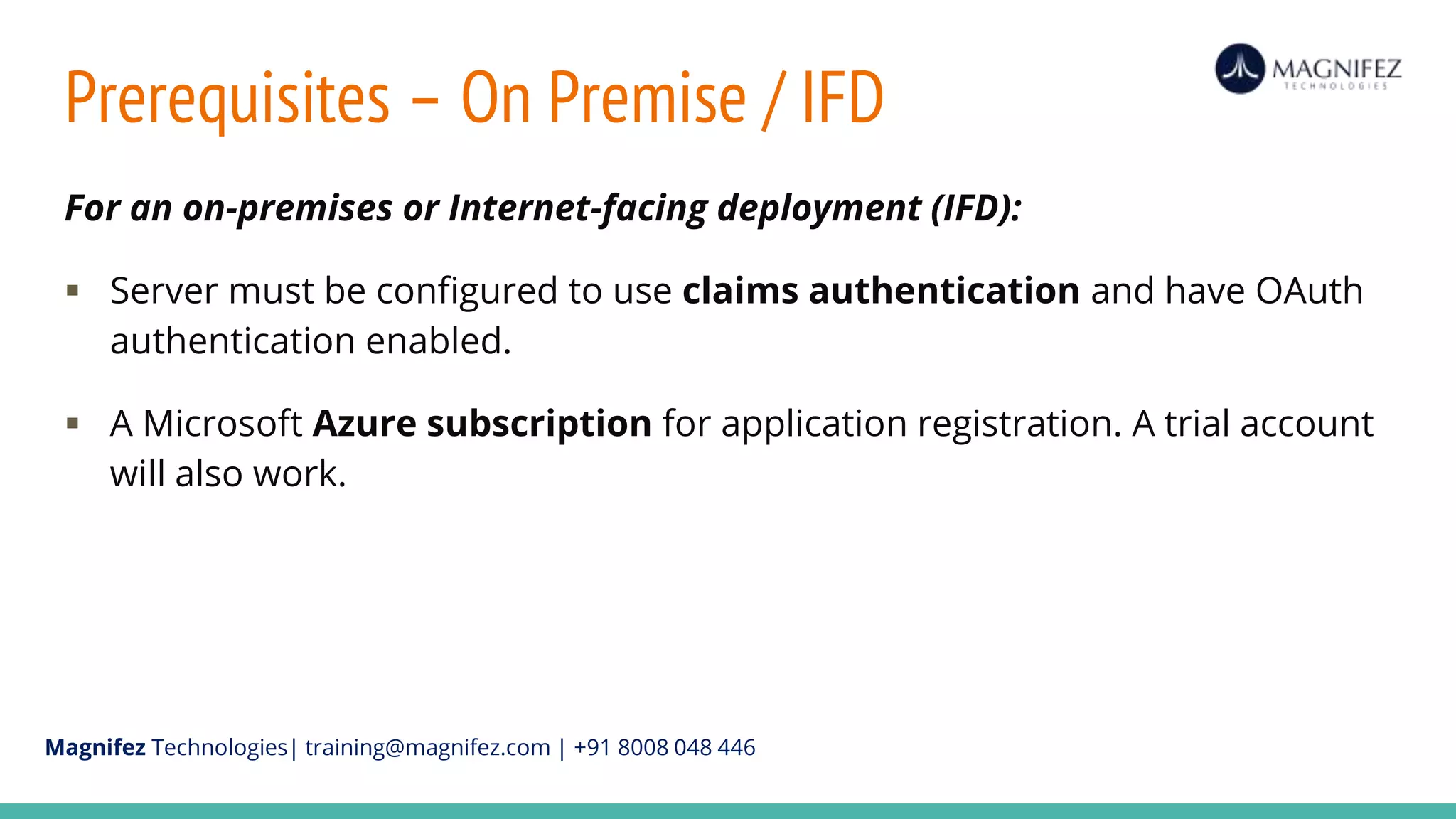 Prerequisites – On Premise / IFD

MAGNIFEZ
TECHNOLOGIES

For an on-premises or Internet-facing deployment (IFD):

▪ Server must be configured to use claims authentication and have OAuth authentication enabled.

▪ A Microsoft Azure subscription for application registration. A trial account will also work.

Magnifez Technologies| training@magnifez.com | +91 8008 048 446